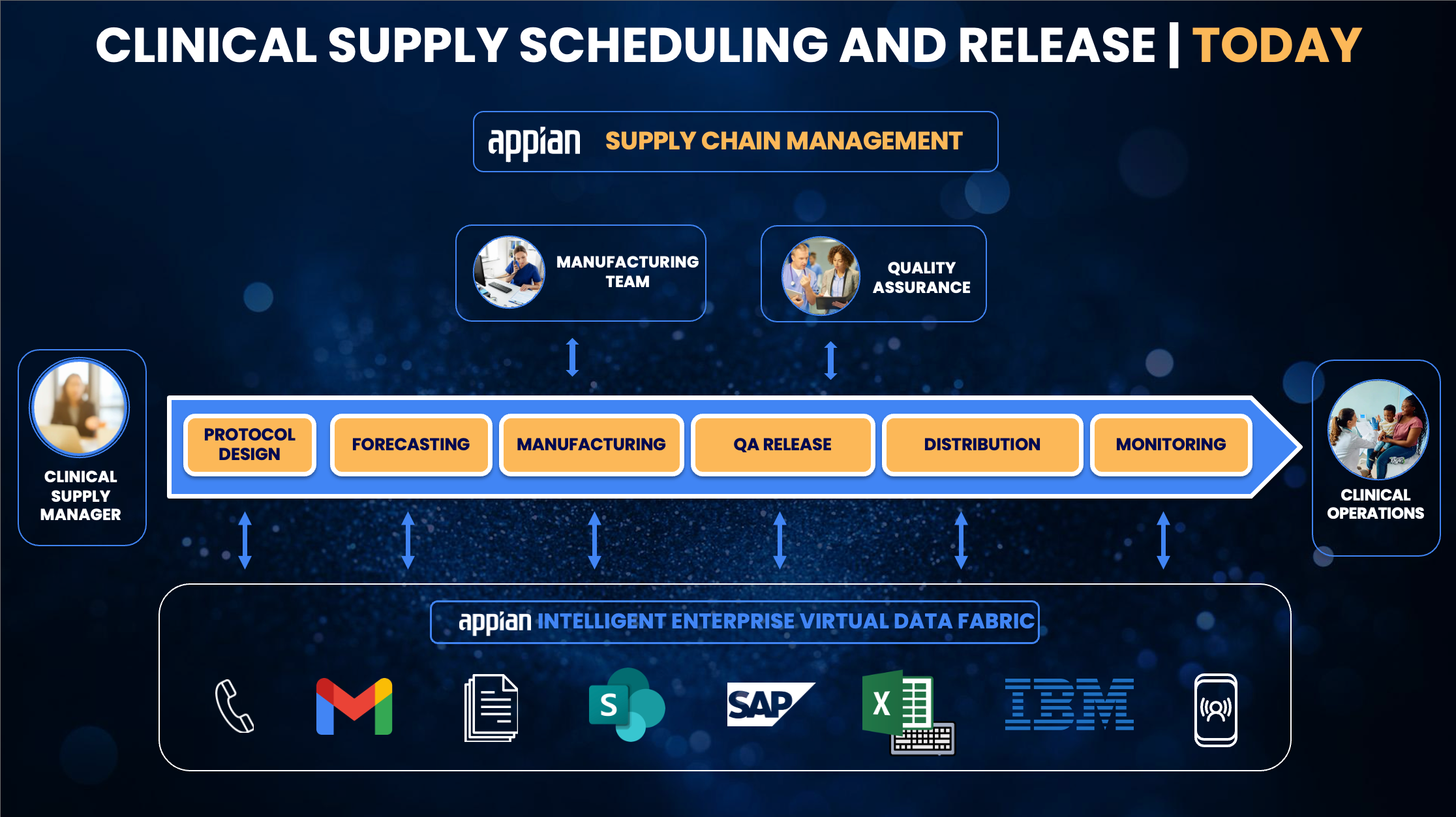 CLINICAL SUPPLY SCHEDULING AND RELEASE | TODAY

appian SUPPLY CHAIN MANAGEMENT

MANUFACTURING TEAM

QUALITY ASSURANCE

CLINICAL SUPPLY MANAGER

PROTOCOL DESIGN

FORECASTING

MANUFACTURING

QA RELEASE

DISTRIBUTION

MONITORING

CLINICAL OPERATIONS

appian INTELLIGENT ENTERPRISE VIRTUAL DATA FABRIC

S

SAP

X

IBM